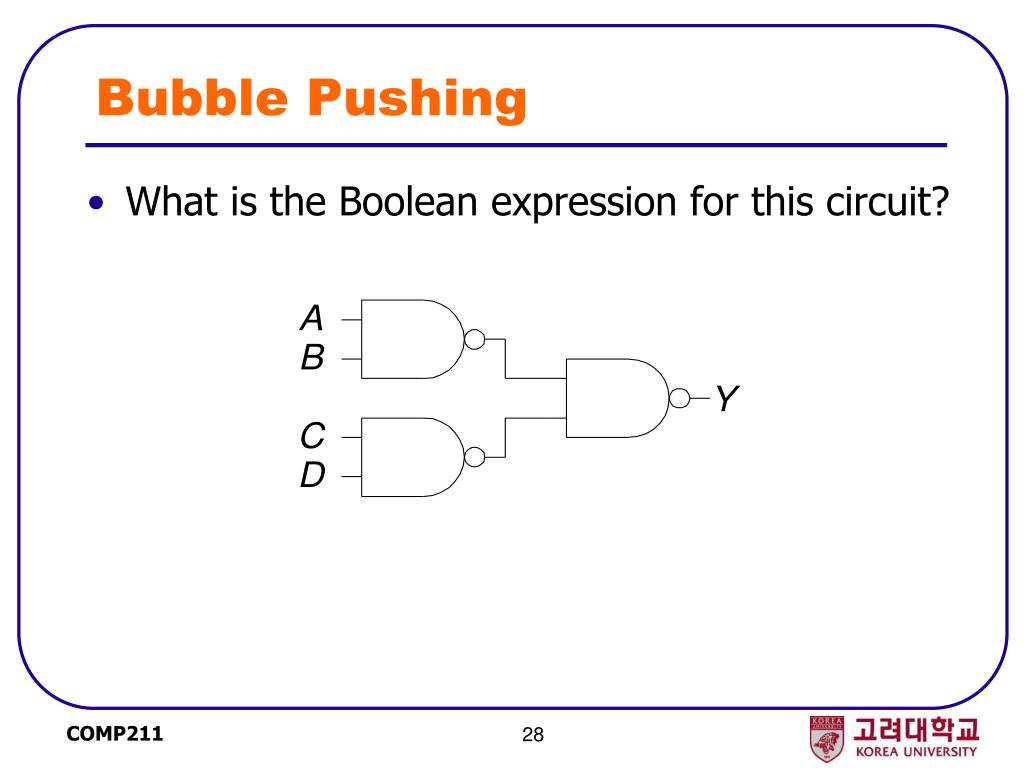 Bubble Pushing

• What is the Boolean expression for this circuit?

A
B
C
D
Y

COMP211

28

고려대학교
KOREA UNIVERSITY